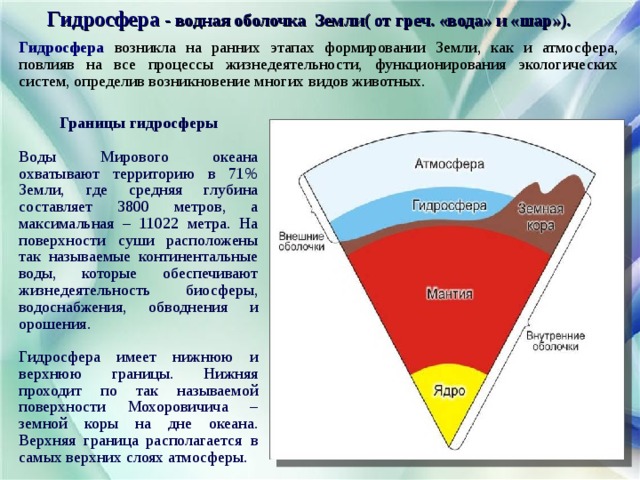 Гидросфера - водная оболочка Земли( от греч. «вода» и «шар»).

Гидросфера возникла на ранних этапах формировании Земли, как и атмосфера, повлияв на все процессы жизнедеятельности, функционирования экологических систем, определив возникновение многих видов животных.

Границы гидросферы

Воды Мирового океана охватывают территорию в 71% Земли, где средняя глубина составляет 3800 метров, а максимальная – 11022 метра. На поверхности суши расположены так называемые континентальные воды, которые обеспечивают жизнедеятельность биосферы, водоснабжения, обводнения и орошения.

Гидросфера имеет нижнюю и верхнюю границы. Нижняя проходит по так называемой поверхности Мохоровичича – земной коры на дне океана. Верхняя граница располагается в самых верхних слоях атмосферы.

Атмосфера
Гидросфера
Земная кора
Внешние оболочки
Мантия
Внутренние оболочки
Ядро